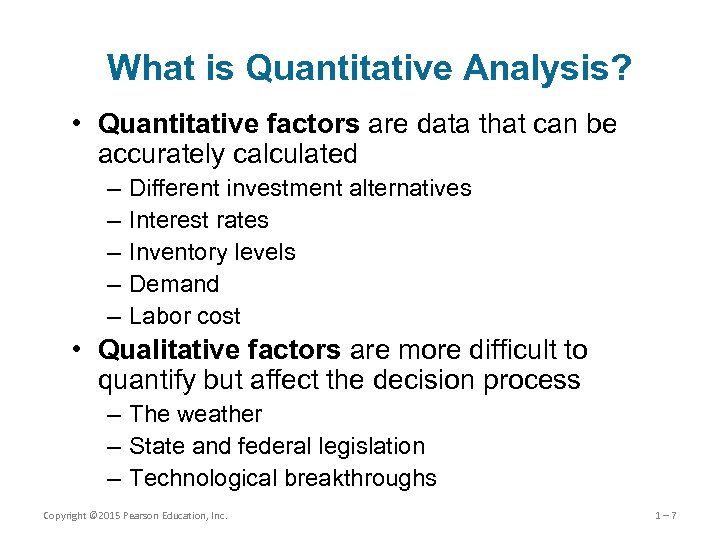 What is Quantitative Analysis?

• Quantitative factors are data that can be accurately calculated
– Different investment alternatives
– Interest rates
– Inventory levels
– Demand
– Labor cost

• Qualitative factors are more difficult to quantify but affect the decision process
– The weather
– State and federal legislation
– Technological breakthroughs

Copyright ©2015 Pearson Education, Inc.

1 – 7